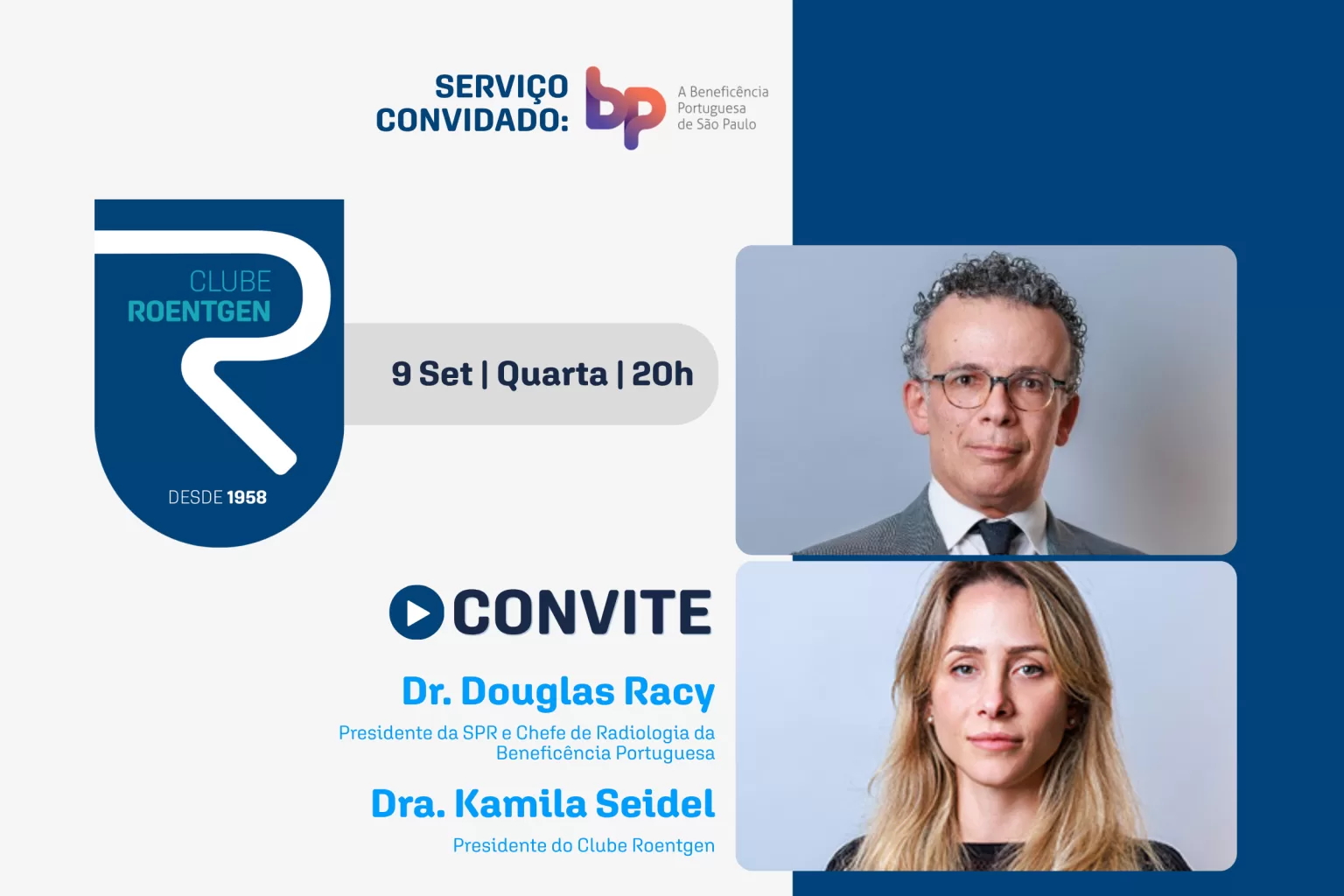 SERVIÇO CONVIDADO:

bp A Beneficência Portuguesa de São Paulo

CLUBE ROENTGEN

DESDE 1958

9 Set | Quarta | 20h

CONVITE

Dr. Douglas Racy

Presidente da SPR e Chefe de Radiologia da Beneficência Portuguesa

Dra. Kamila Seidel

Presidente do Clube Roentgen